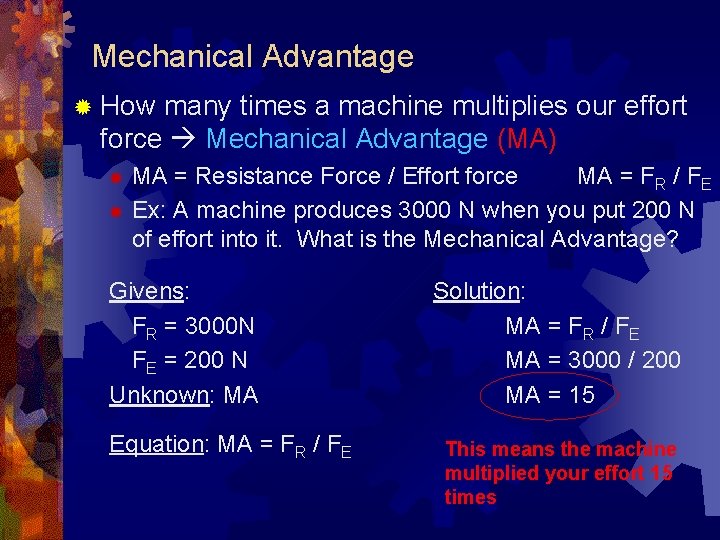 Mechanical Advantage

How many times a machine multiplies our effort force → Mechanical Advantage (MA)

MA = Resistance Force / Effort force MA = $F_R$ / $F_E$

Ex: A machine produces 3000 N when you put 200 N of effort into it. What is the Mechanical Advantage?

Givens:

$F_R$ = 3000N

$F_E$ = 200 N

Unknown: MA

Equation: MA = $F_R$ / $F_E$

Solution:

MA = $F_R$ / $F_E$

MA = 3000 / 200

MA = 15

This means the machine multiplied your effort 15 times